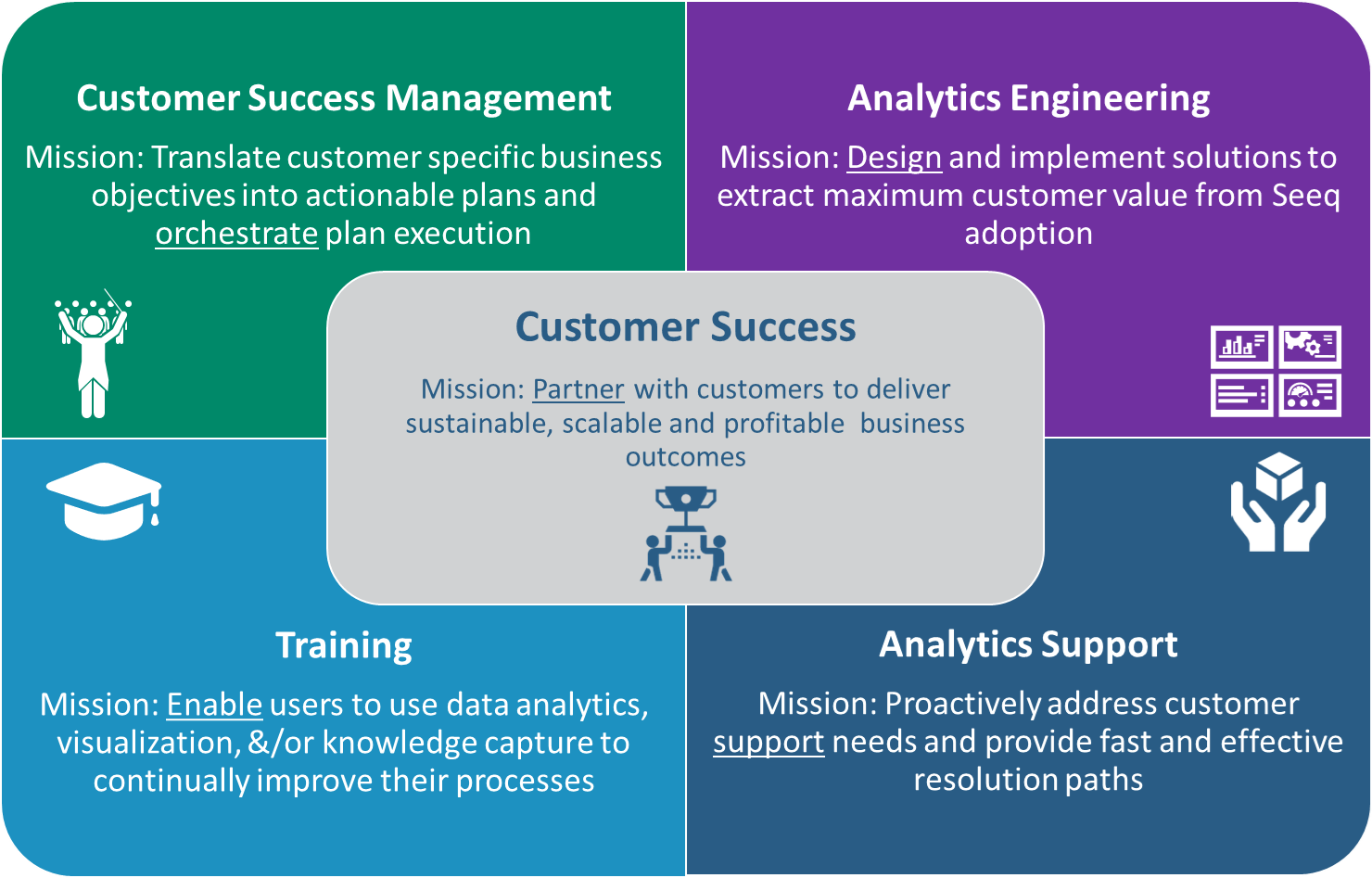 Customer Success Management

Mission: Translate customer specific business objectives into actionable plans and orchestrate plan execution

Analytics Engineering

Mission: Design and implement solutions to extract maximum customer value from Seeq adoption

Customer Success

Mission: Partner with customers to deliver sustainable, scalable and profitable business outcomes

Training

Mission: Enable users to use data analytics, visualization, &/or knowledge capture to continually improve their processes

Analytics Support

Mission: Proactively address customer support needs and provide fast and effective resolution paths